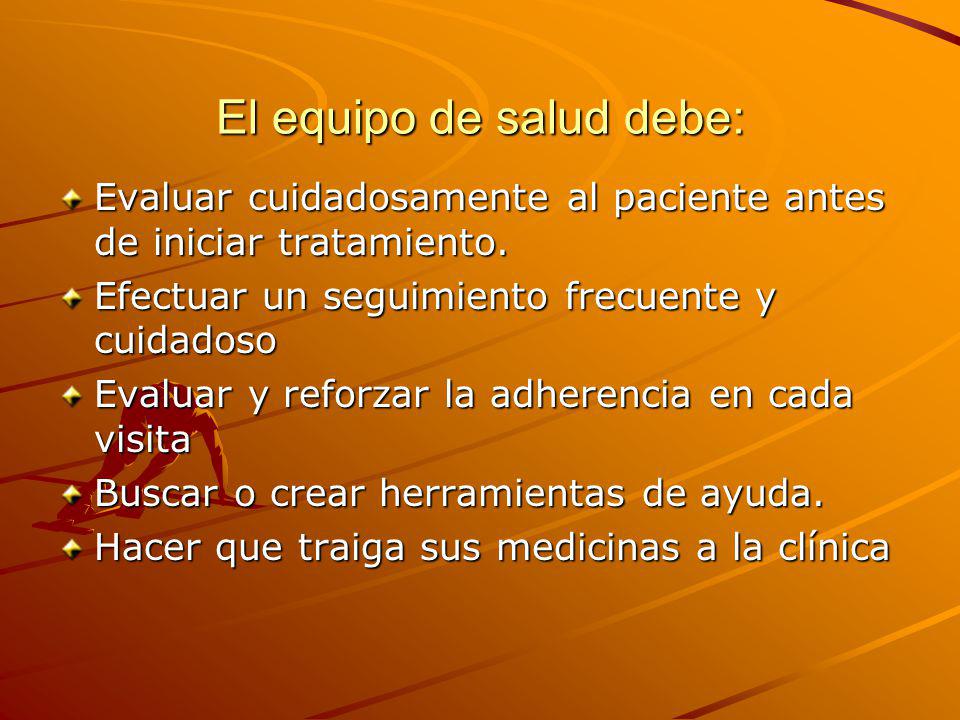 El equipo de salud debe:

Evaluar cuidadosamente al paciente antes de iniciar tratamiento.

Efectuar un seguimiento frecuente y cuidadoso

Evaluar y reforzar la adherencia en cada visita

Buscar o crear herramientas de ayuda.

Hacer que traiga sus medicinas a la clínica